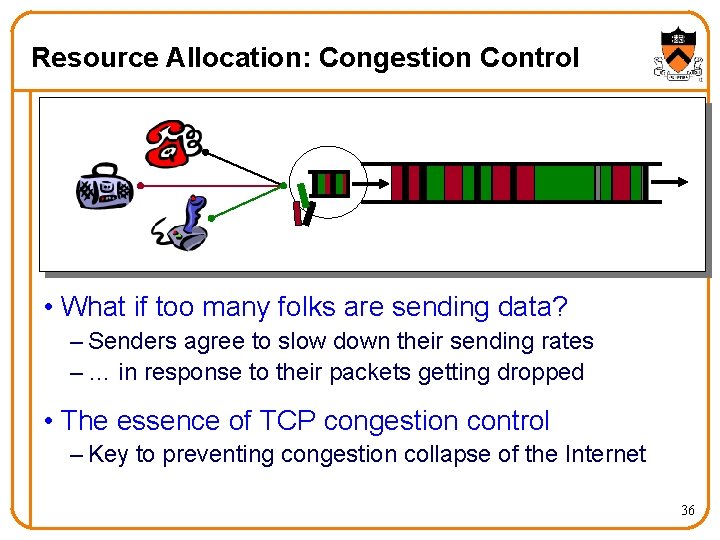 Resource Allocation: Congestion Control

• What if too many folks are sending data?
– Senders agree to slow down their sending rates
– … in response to their packets getting dropped

• The essence of TCP congestion control
– Key to preventing congestion collapse of the Internet

36